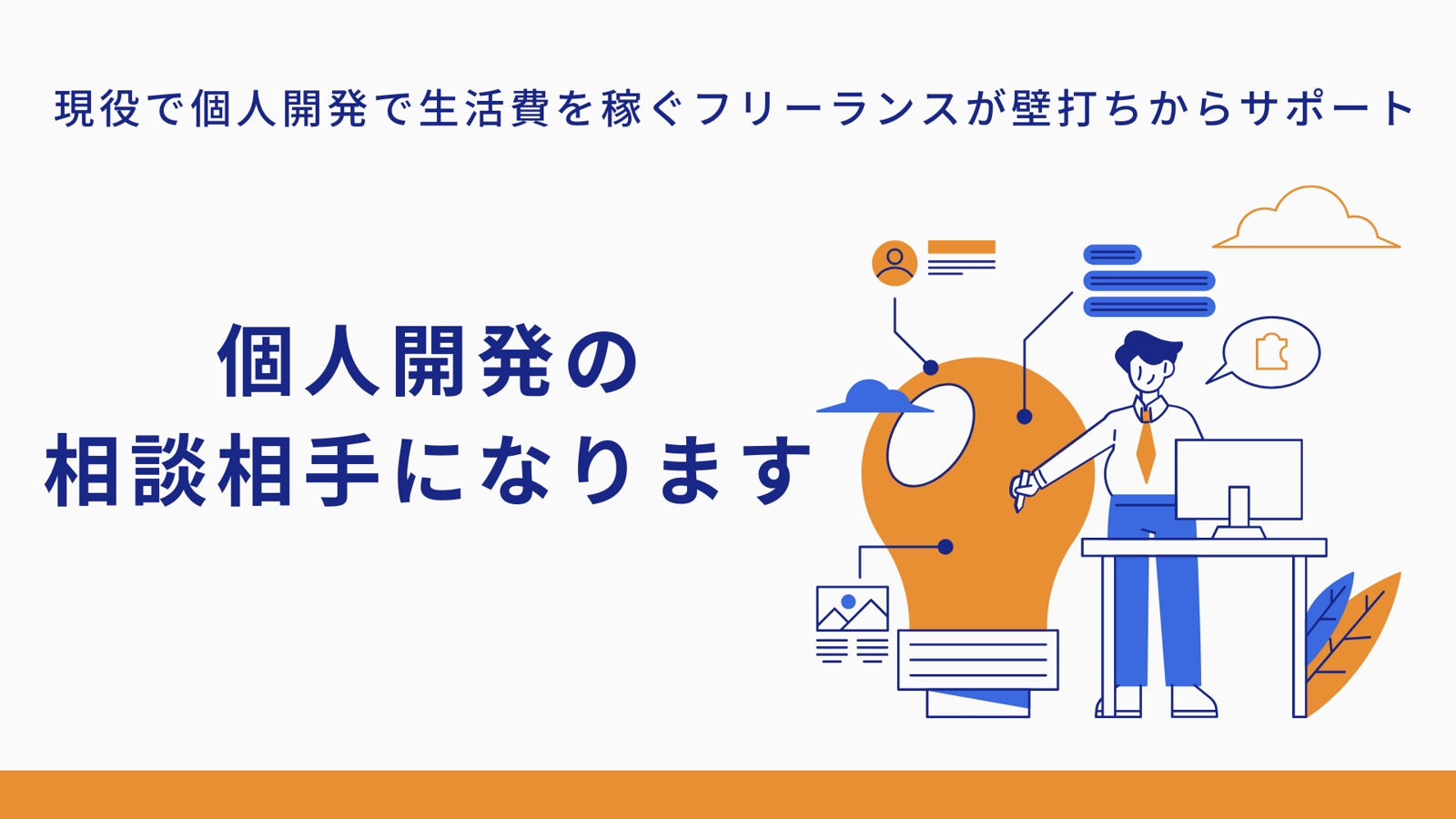 現役で個人開発で生活費を稼ぐフリーランスが壁打ちからサポート

個人開発の
相談相手になります